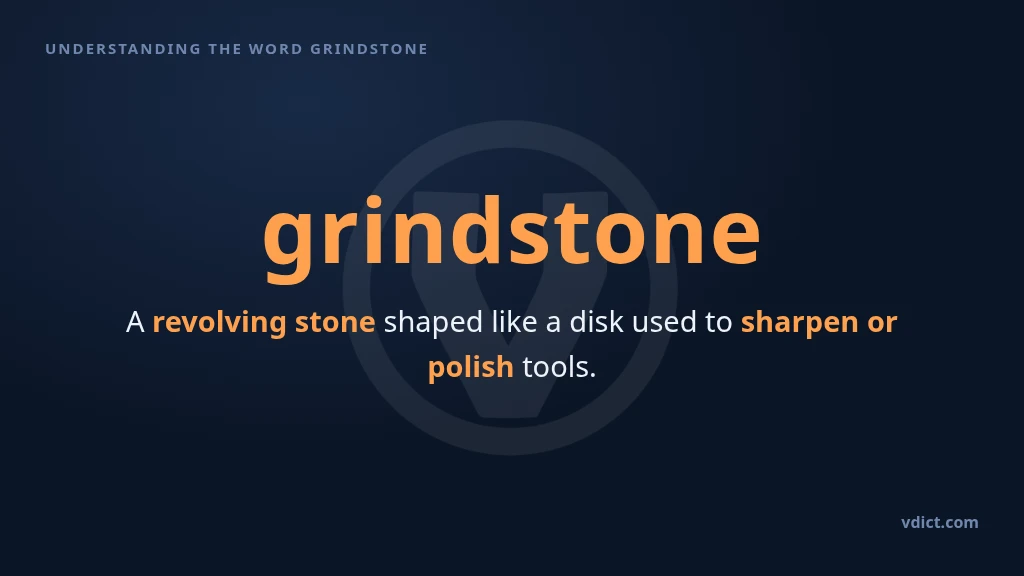 UNDERSTANDING THE WORD GRINDSTONE

grindstone

A revolving stone shaped like a disk used to sharpen or polish tools.

vdict.com